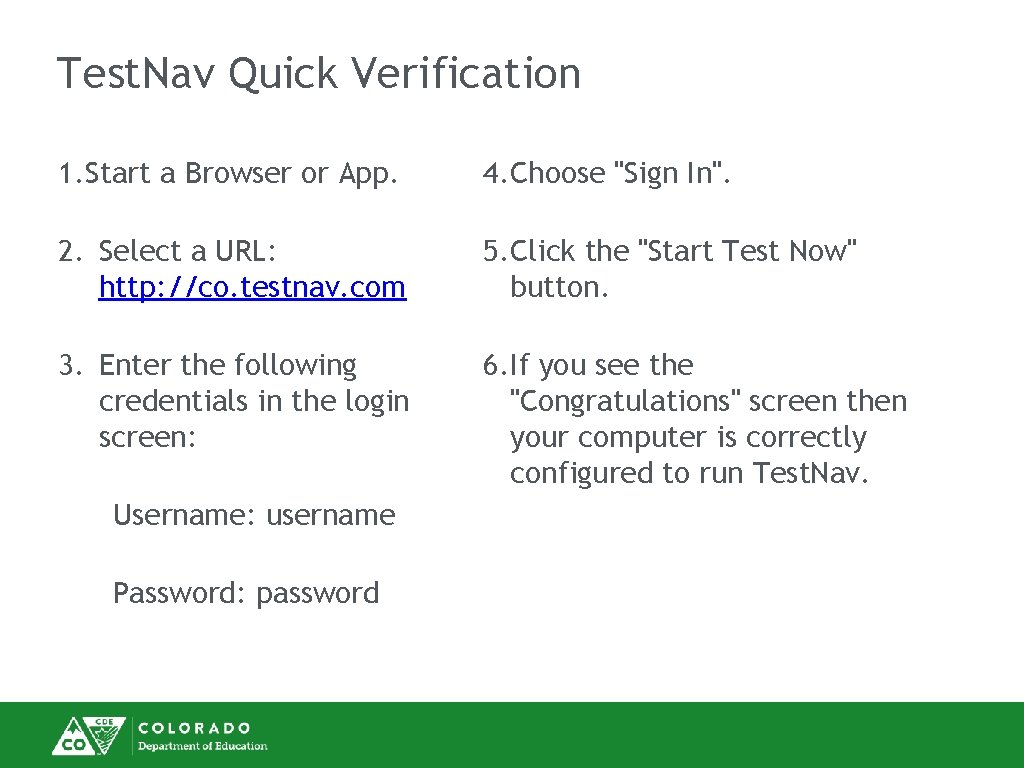 Test.Nav Quick Verification

1. Start a Browser or App.

2. Select a URL: http://co.testnav.com

3. Enter the following credentials in the login screen:

Username: username

Password: password

4. Choose "Sign In".

5. Click the "Start Test Now" button.

6. If you see the "Congratulations" screen then your computer is correctly configured to run Test.Nav.

CDE CO COLORADO Department of Education